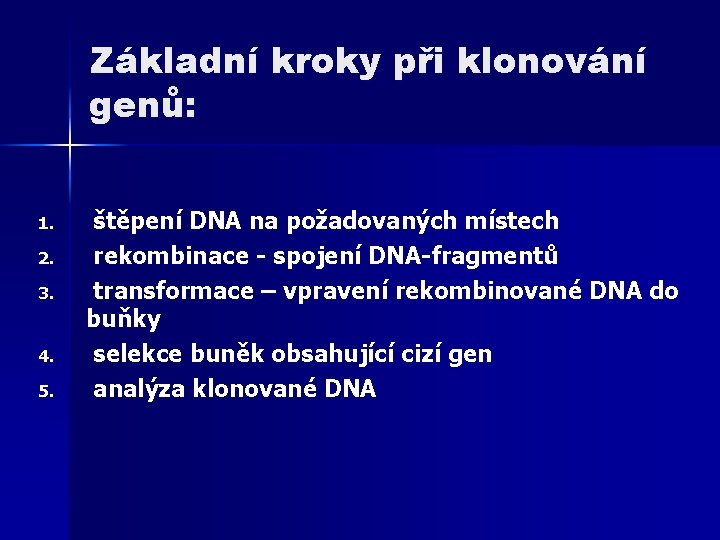 Základní kroky při klonování genů:

1. štěpení DNA na požadovaných místech
2. rekombinace - spojení DNA-fragmentů
3. transformace – vpravení rekombinované DNA do buňky
4. selekce buněk obsahující cizí gen
5. analýza klonované DNA